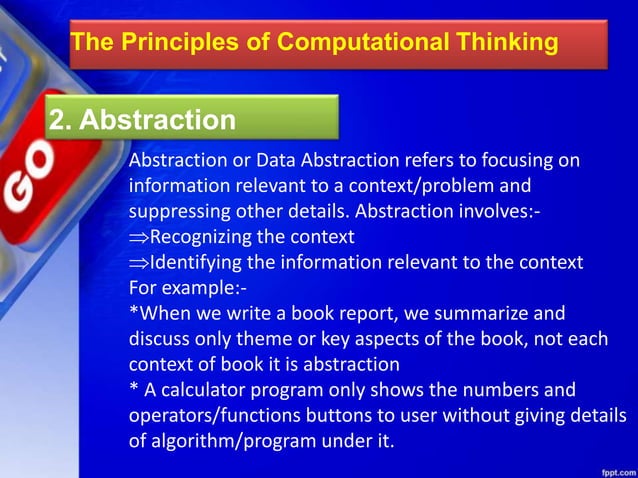 The Principles of Computational Thinking

2. Abstraction

GO

Abstraction or Data Abstraction refers to focusing on information relevant to a context/problem and suppressing other details. Abstraction involves:-
⇒Recognizing the context
⇒Identifying the information relevant to the context
For example:-
*When we write a book report, we summarize and discuss only theme or key aspects of the book, not each context of book it is abstraction
* A calculator program only shows the numbers and operators/functions buttons to user without giving details of algorithm/program under it.

fppt.com